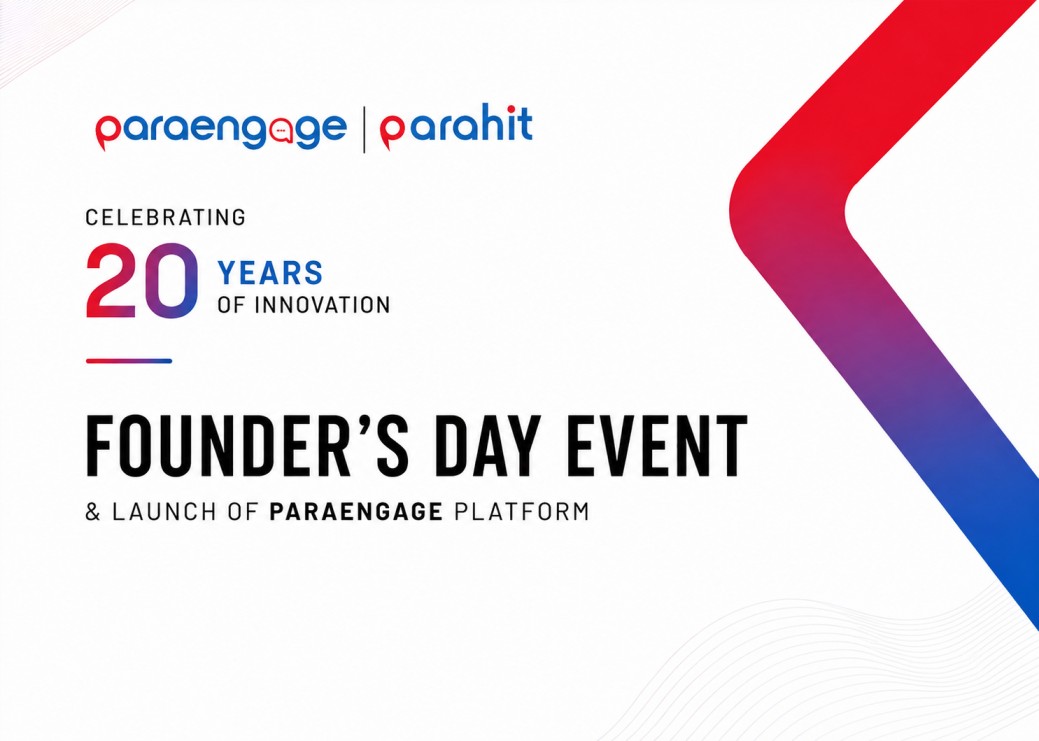 paraengage | parahit

CELEBRATING
20 YEARS
OF INNOVATION

FOUNDER'S DAY EVENT

& LAUNCH OF PARAENGAGE PLATFORM